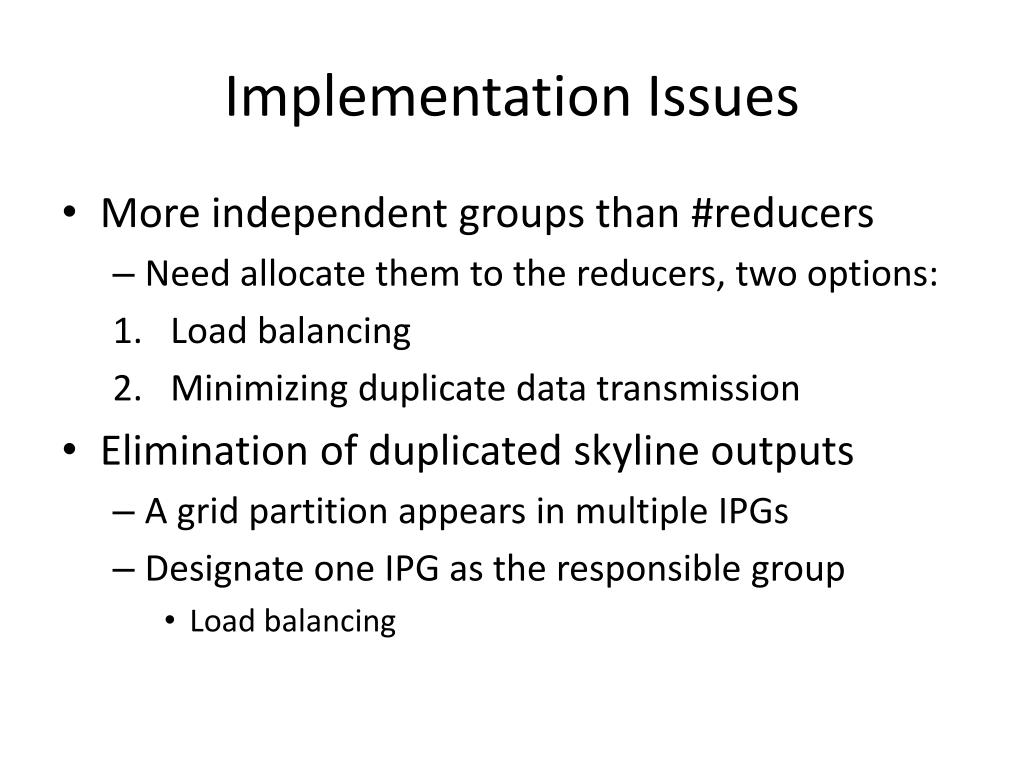 Implementation Issues

• More independent groups than #reducers
– Need allocate them to the reducers, two options:
1. Load balancing
2. Minimizing duplicate data transmission
• Elimination of duplicated skyline outputs
– A grid partition appears in multiple IPGs
– Designate one IPG as the responsible group
• Load balancing